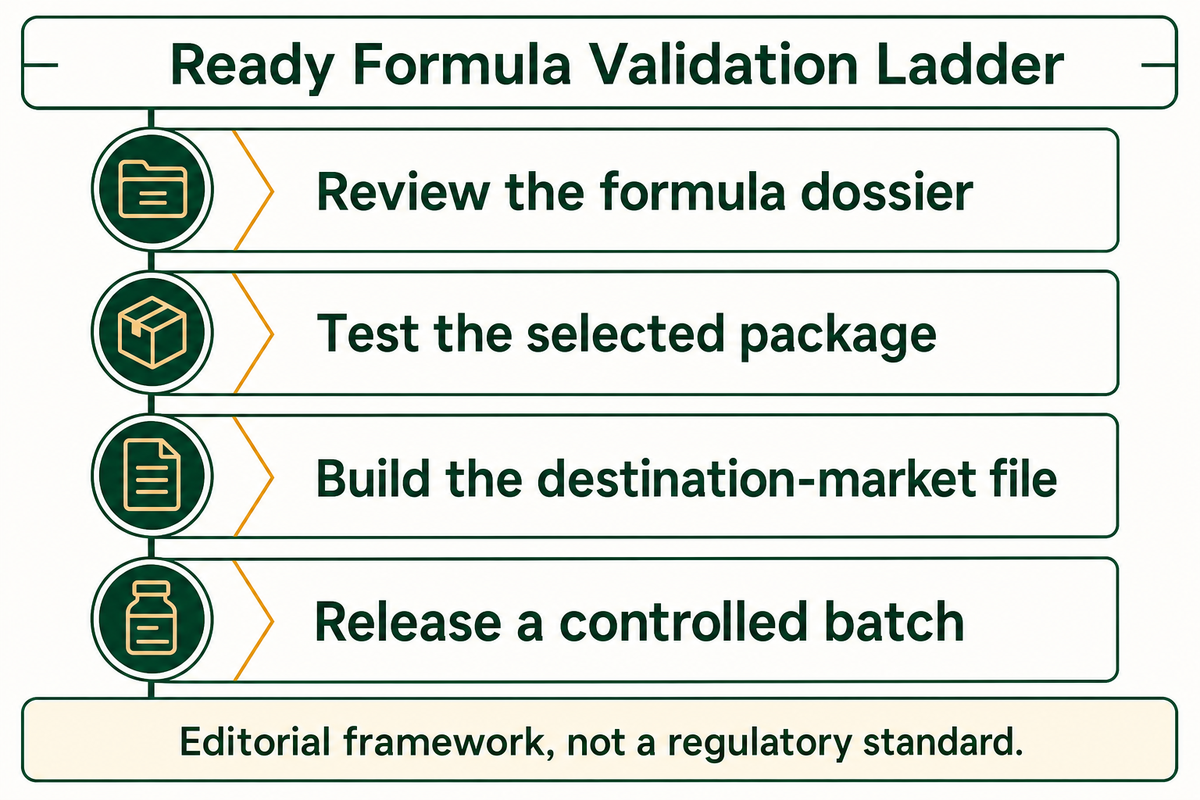 Ready Formula Validation Ladder

Review the formula dossier

Test the selected package

Build the destination-market file

Release a controlled batch

Editorial framework, not a regulatory standard.